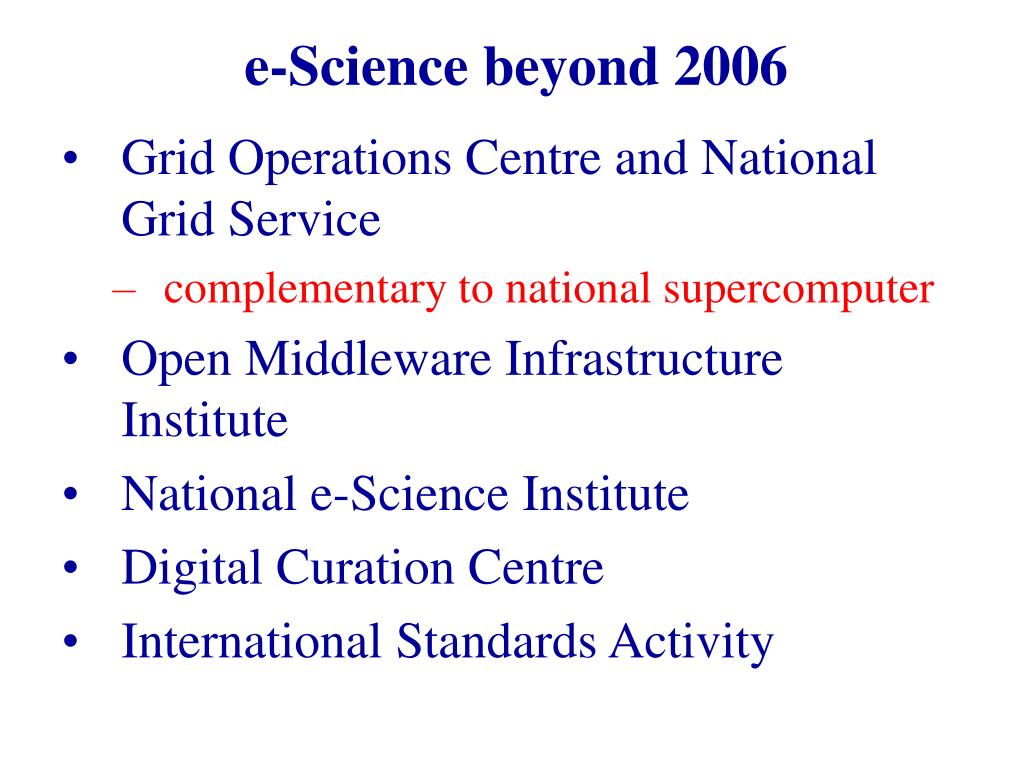 e-Science beyond 2006

• Grid Operations Centre and National Grid Service
– complementary to national supercomputer
• Open Middleware Infrastructure Institute
• National e-Science Institute
• Digital Curation Centre
• International Standards Activity